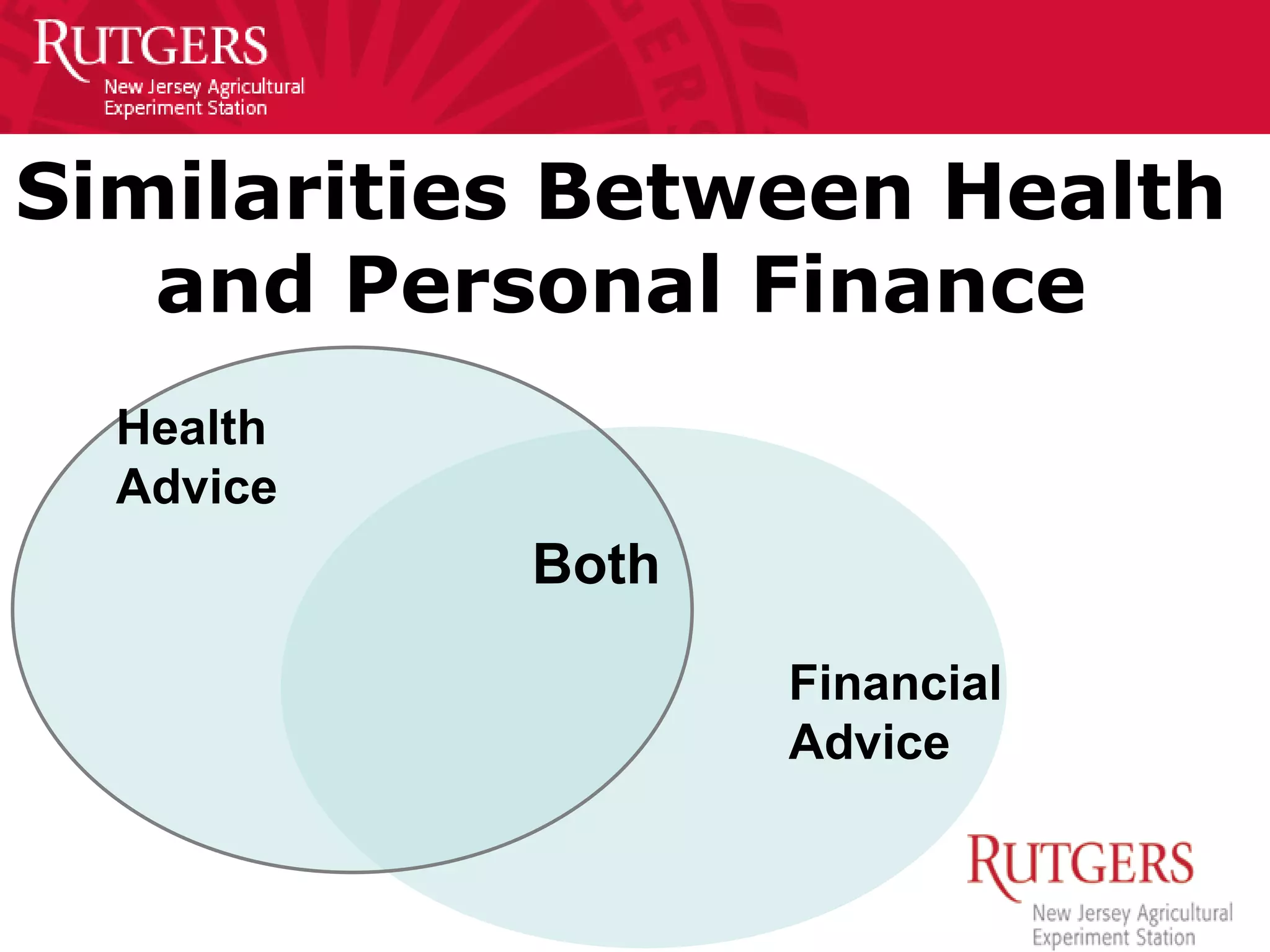 RUTGERS
New Jersey Agricultural Experiment Station

Similarities Between Health and Personal Finance

Health Advice

Both

Financial Advice

RUTGERS
New Jersey Agricultural Experiment Station